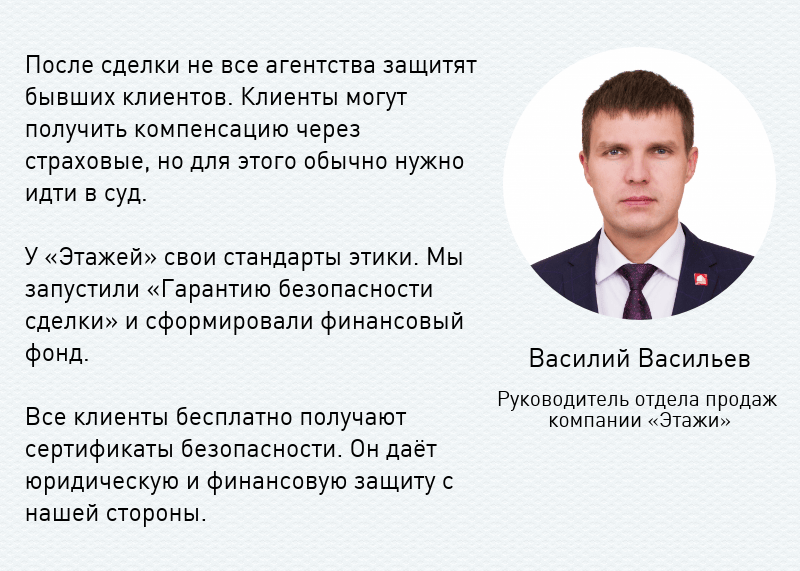 После сделки не все агентства защитят бывших клиентов. Клиенты могут получить компенсацию через страховые, но для этого обычно нужно идти в суд.

У «Этажей» свои стандарты этики. Мы запустили «Гарантию безопасности сделки» и сформировали финансовый фонд.

Все клиенты бесплатно получают сертификаты безопасности. Он даёт юридическую и финансовую защиту с нашей стороны.

Василий Васильев

Руководитель отдела продаж компании «Этажи»